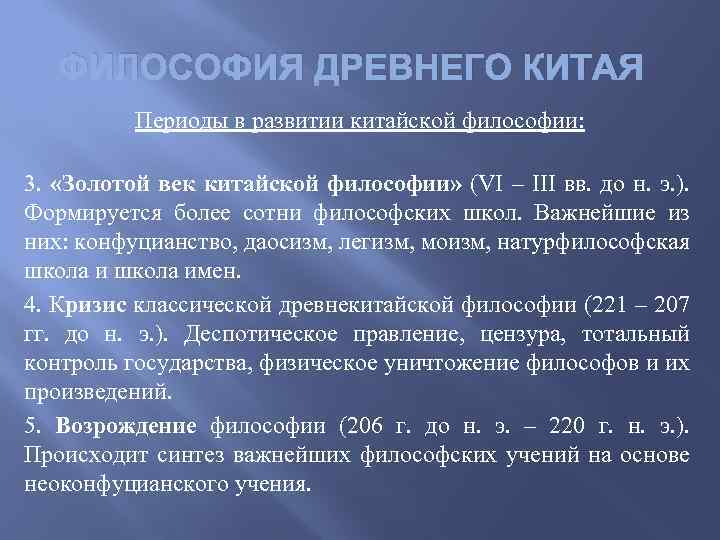 ФИЛОСОФИЯ ДРЕВНЕГО КИТАЯ

Периоды в развитии китайской философии:

3. «Золотой век китайской философии» (VI – III вв. до н. э.). Формируется более сотни философских школ. Важнейшие из них: конфуцианство, даосизм, легизм, моизм, натурфилософская школа и школа имен.

4. Кризис классической древнекитайской философии (221 – 207 гг. до н. э.). Деспотическое правление, цензура, тотальный контроль государства, физическое уничтожение философов и их произведений.

5. Возрождение философии (206 г. до н. э. – 220 г. н. э.). Происходит синтез важнейших философских учений на основе неоконфуцианского учения.